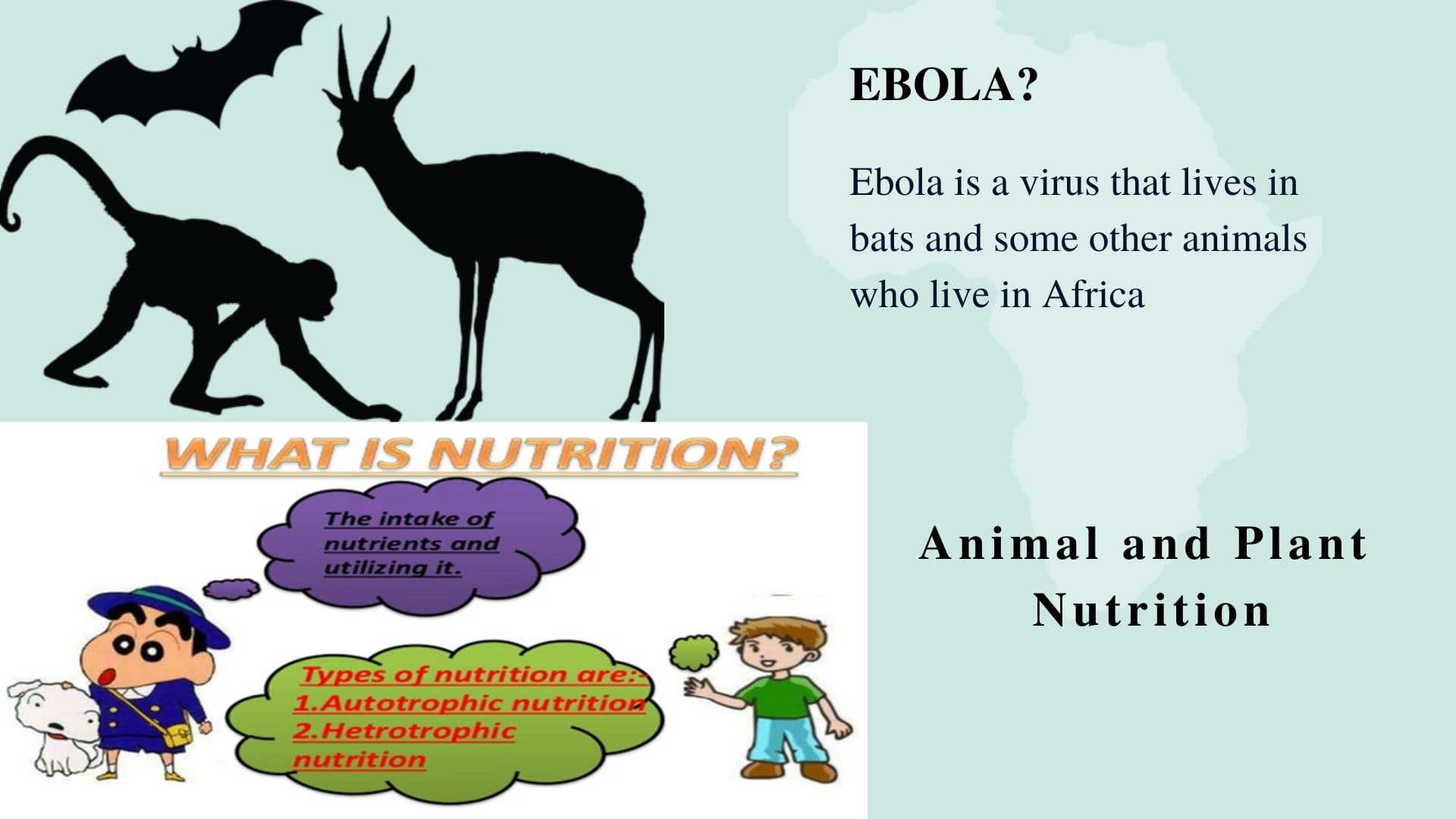 EBOLA?

Ebola is a virus that lives in bats and some other animals who live in Africa

WHAT IS NUTRITION?

The intake of nutrients and utilizing it.

Types of nutrition are:-
1.Autotrophic nutrition
2.Hetrotrophic nutrition

Animal and Plant Nutrition